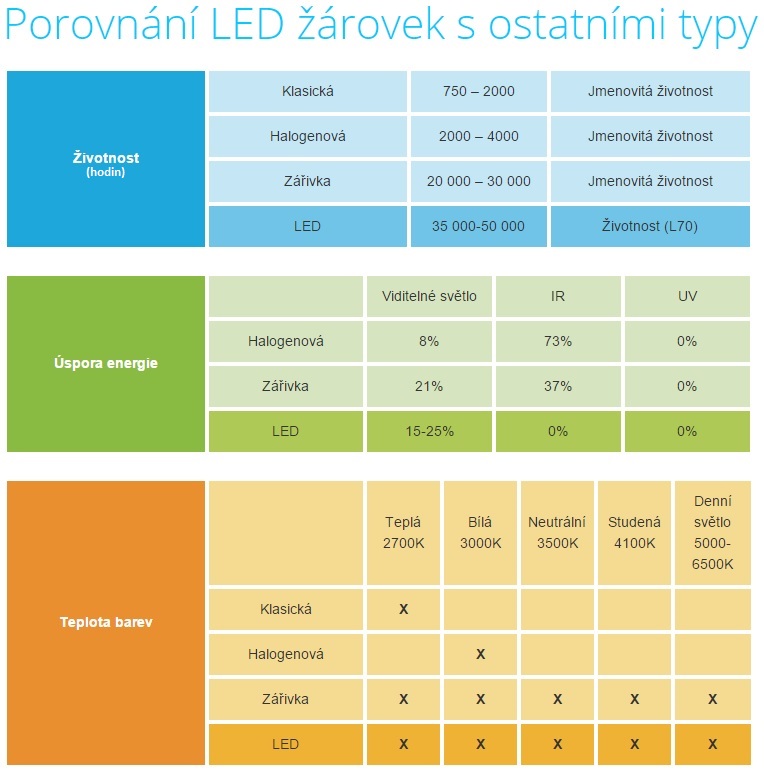 Porovnání LED žárovek s ostatními typy

| Životnost (hodin) | Klasická | 750 – 2000 | Jmenovitá životnost |
|---|---|---|---|
| | Halogenová | 2000 – 4000 | Jmenovitá životnost |
| | Zářivka | 20 000 – 30 000 | Jmenovitá životnost |
| | LED | 35 000-50 000 | Životnost (L70) |

| Úspora energie | | Viditelné světlo | IR | UV |
|---|---|---|---|---|
| | Halogenová | 8% | 73% | 0% |
| | Zářivka | 21% | 37% | 0% |
| | LED | 15-25% | 0% | 0% |

| Teplota barev | | Teplá 2700K | Bílá 3000K | Neutrální 3500K | Studená 4100K | Denní světlo 5000-6500K |
|---|---|---|---|---|---|---|
| | Klasická | X | | | | |
| | Halogenová | | X | | | |
| | Zářivka | X | X | X | X | X |
| | LED | X | X | X | X | X |